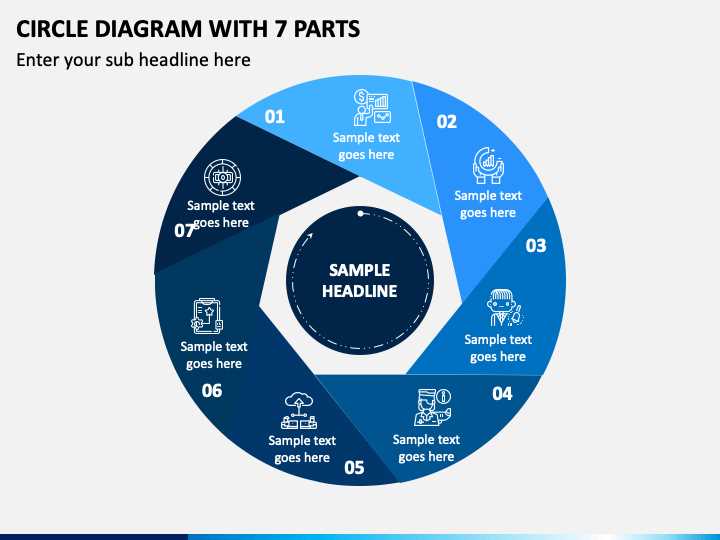 CIRCLE DIAGRAM WITH 7 PARTS

Enter your sub headline here

01
Sample text goes here

02
Sample text goes here

03
Sample text goes here

04
Sample text goes here

05
Sample text goes here

06
Sample text goes here

07
Sample text goes here

SAMPLE HEADLINE